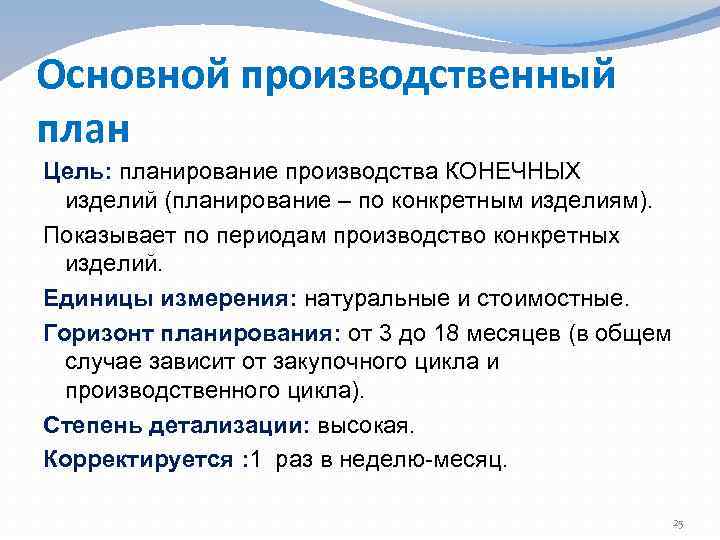 Основной производственный план

Цель: планирование производства КОНЕЧНЫХ изделий (планирование – по конкретным изделиям).

Показывает по периодам производство конкретных изделий.

Единицы измерения: натуральные и стоимостные.

Горизонт планирования: от 3 до 18 месяцев (в общем случае зависит от закупочного цикла и производственного цикла).

Степень детализации: высокая.

Корректируется :1 раз в неделю-месяц.

25